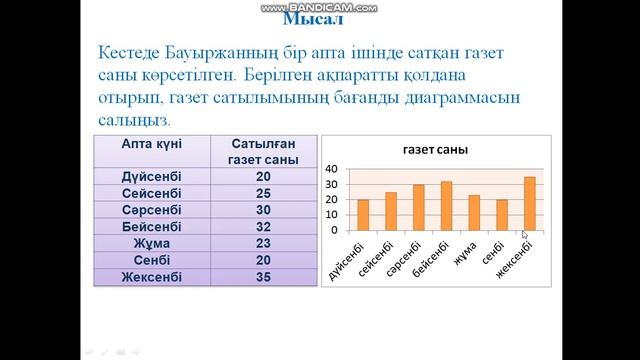 www.BANDICAM.com

Мысал

Кестеде Бауыржанның бір апта ішінде сатқан газет саны көрсетілген. Берілген ақпаратты қолдана отырып, газет сатылымының бағанды диаграммасын салыңыз.

| Апта күні | Сатылған газет саны |
|---|---|
| Дүйсенбі | 20 |
| Сейсенбі | 25 |
| Сәрсенбі | 30 |
| Бейсенбі | 32 |
| Жұма | 23 |
| Сенбі | 20 |
| Жексенбі | 35 |

газет саны

40
30
20
10
0

дүйсенбі
сейсенбі
сәрсенбі
бейсенбі
жұма
сенбі
жексенбі